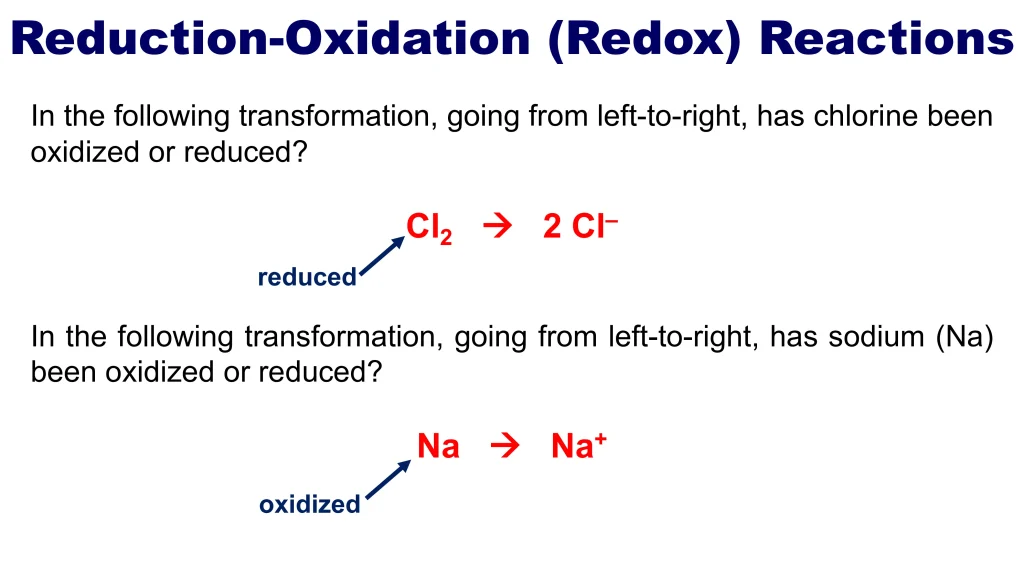 Reduction-Oxidation (Redox) Reactions

In the following transformation, going from left-to-right, has chlorine been oxidized or reduced?

$Cl_2 \rightarrow 2\ Cl^-$

reduced

In the following transformation, going from left-to-right, has sodium (Na) been oxidized or reduced?

$Na \rightarrow Na^+$

oxidized